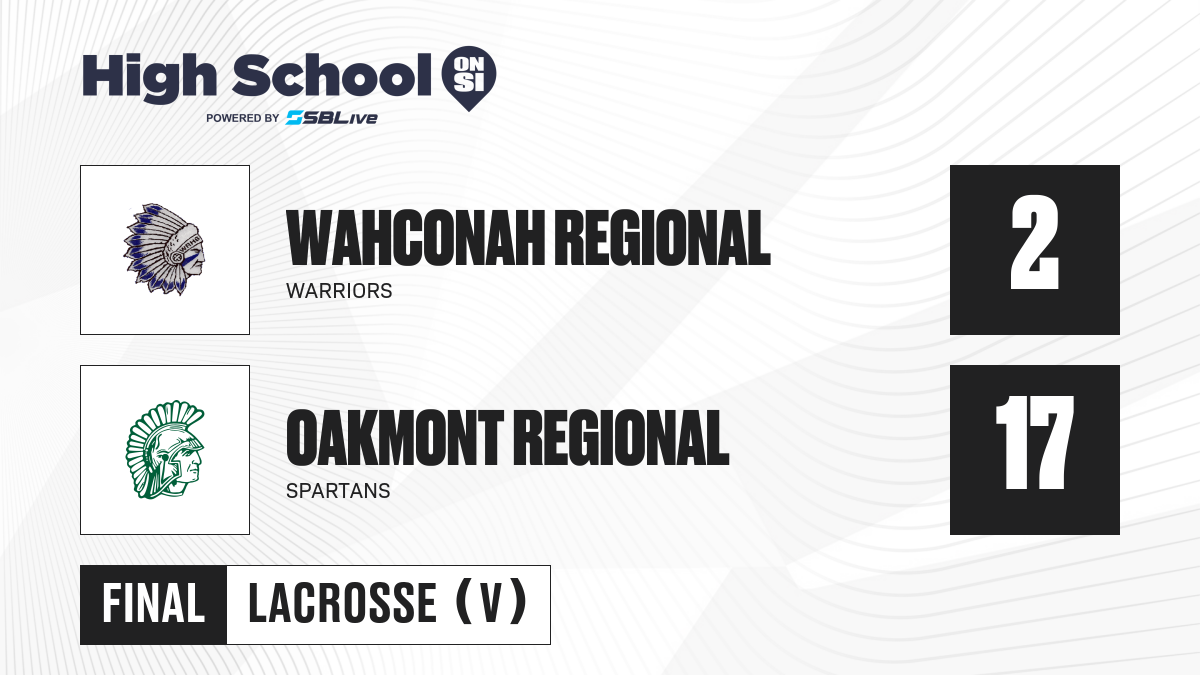 High School ON SI
POWERED BY SBLive

WAHCONAH REGIONAL
WARRIORS
2

OAKMONT REGIONAL
SPARTANS
17

FINAL LACROSSE (V)